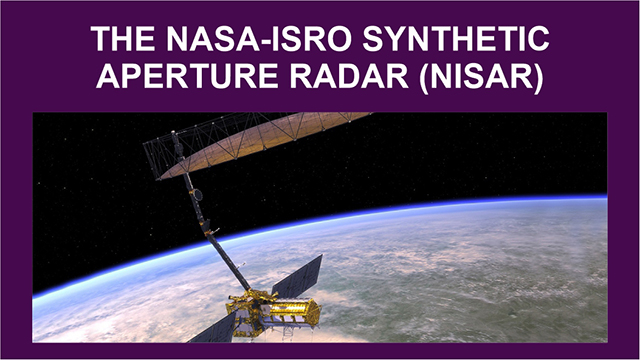 THE NASA-ISRO SYNTHETIC APERTURE RADAR (NISAR)